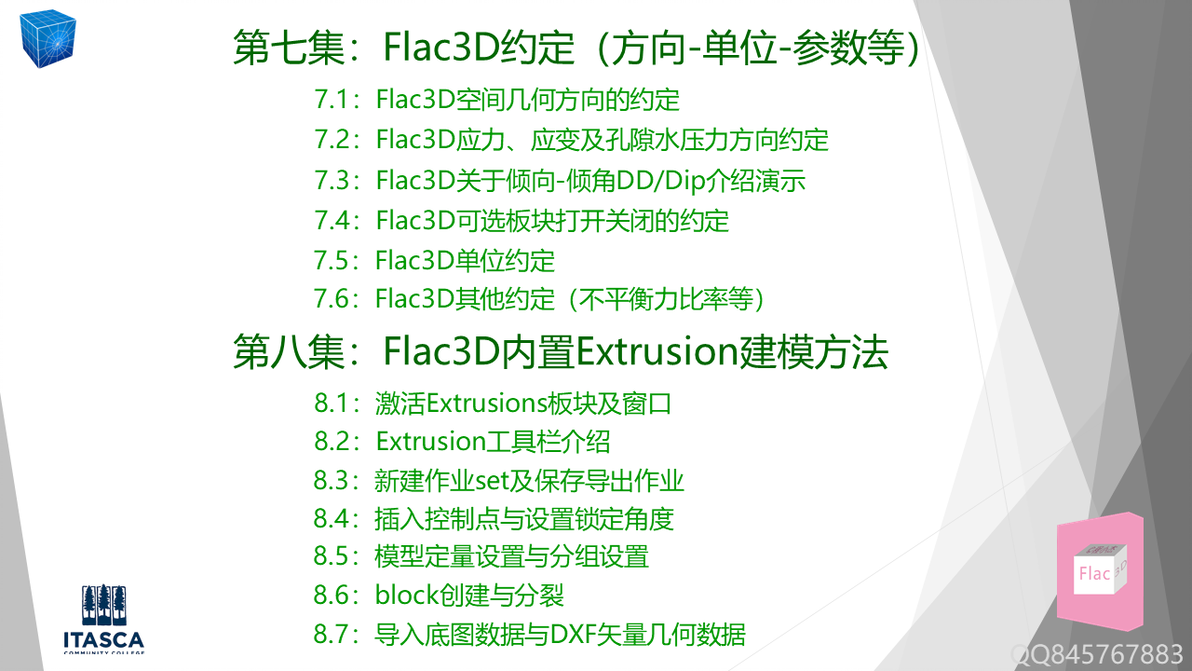 第七集：Flac3D约定（方向-单位-参数等）

7.1：Flac3D空间几何方向的约定

7.2：Flac3D应力、应变及孔隙水压力方向约定

7.3：Flac3D关于倾向-倾角DD/Dip介绍演示

7.4：Flac3D可选板块打开关闭的约定

7.5：Flac3D单位约定

7.6：Flac3D其他约定（不平衡力比率等）

第八集：Flac3D内置Extrusion建模方法

8.1：激活Extrusions板块及窗口

8.2：Extrusion工具栏介绍

8.3：新建作业set及保存导出作业

8.4：插入控制点与设置锁定角度

8.5：模型定量设置与分组设置

8.6：block创建与分裂

8.7：导入底图数据与DXF矢量几何数据

ITASCA
COMMUNITY COLLEGE

Flac

QQ845767883